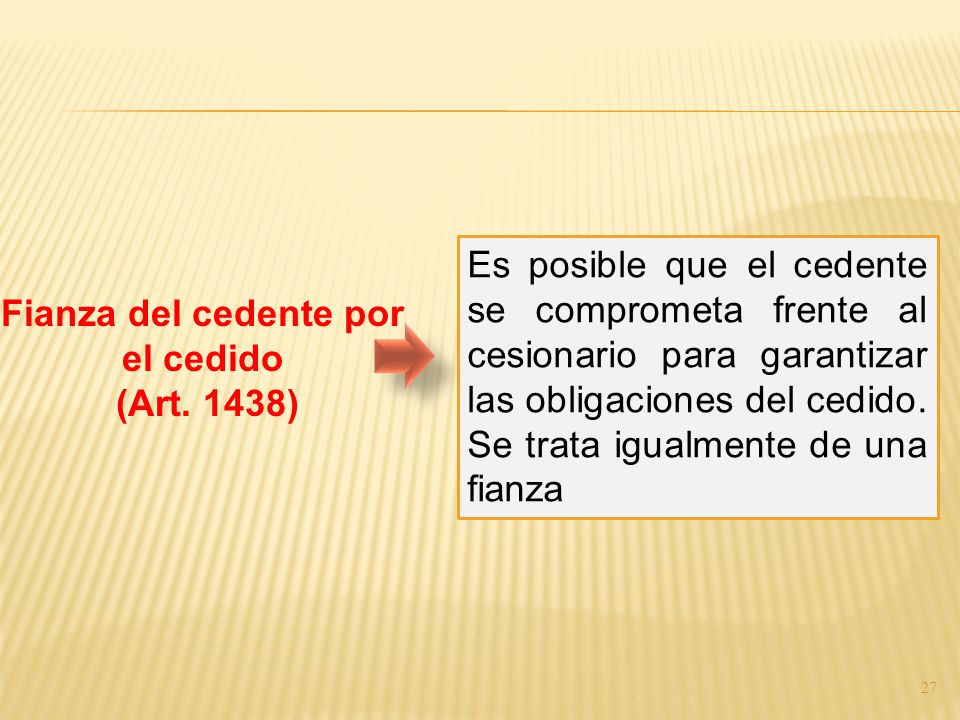 Fianza del cedente por el cedido
(Art. 1438)

Es posible que el cedente se comprometa frente al cesionario para garantizar las obligaciones del cedido. Se trata igualmente de una fianza

27